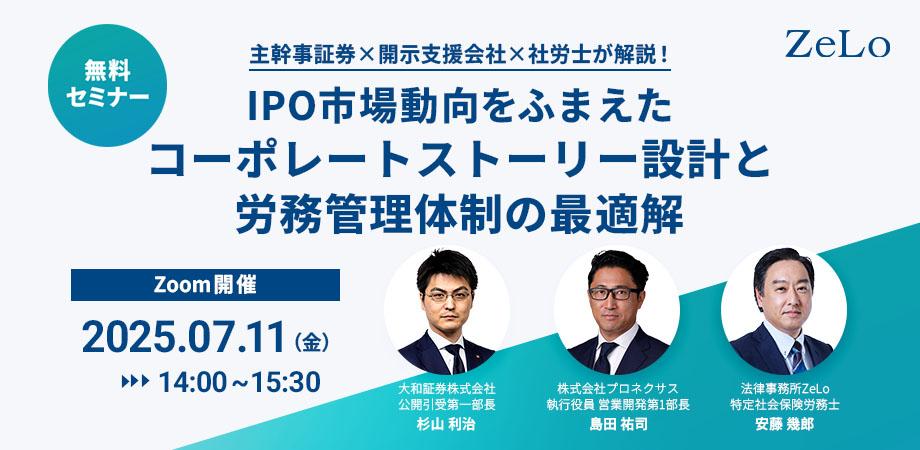 無料
セミナー

主幹事証券×開示支援会社×社労士が解説！

ZeLo

IPO市場動向をふまえた
コーポレートストーリー設計と
労務管理体制の最適解

Zoom開催

2025.07.11（金）

14:00～15:30

大和証券株式会社
公開引受第一部長
杉山 利治

株式会社プロネクサス
執行役員 営業開発第1部長
島田 祐司

法律事務所ZeLo
特定社会保険労務士
安藤 幾郎